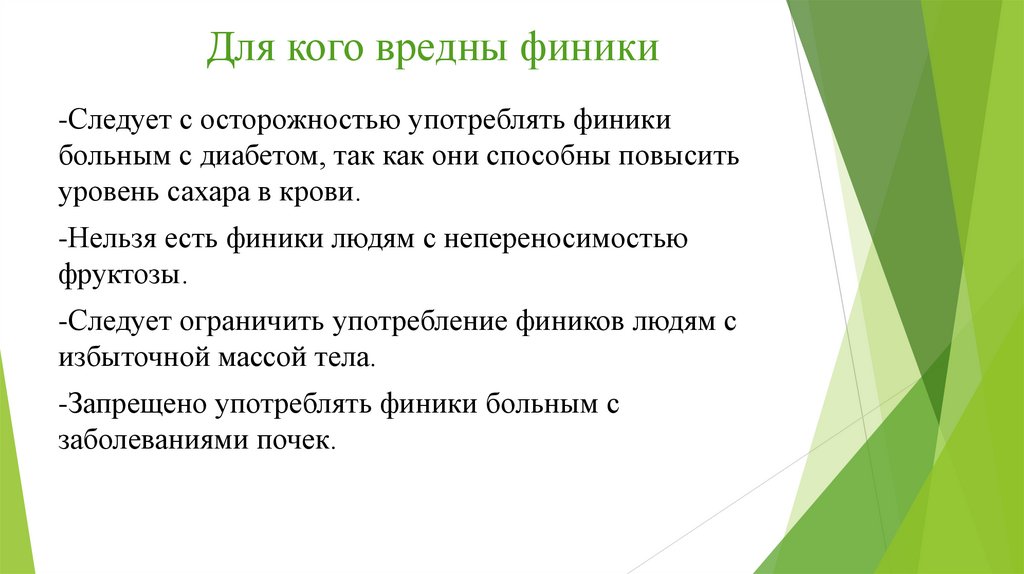 Для кого вредны финики

-Следует с осторожностью употреблять финики больным с диабетом, так как они способны повысить уровень сахара в крови.

-Нельзя есть финики людям с непереносимостью фруктозы.

-Следует ограничить употребление фиников людям с избыточной массой тела.

-Запрещено употреблять финики больным с заболеваниями почек.